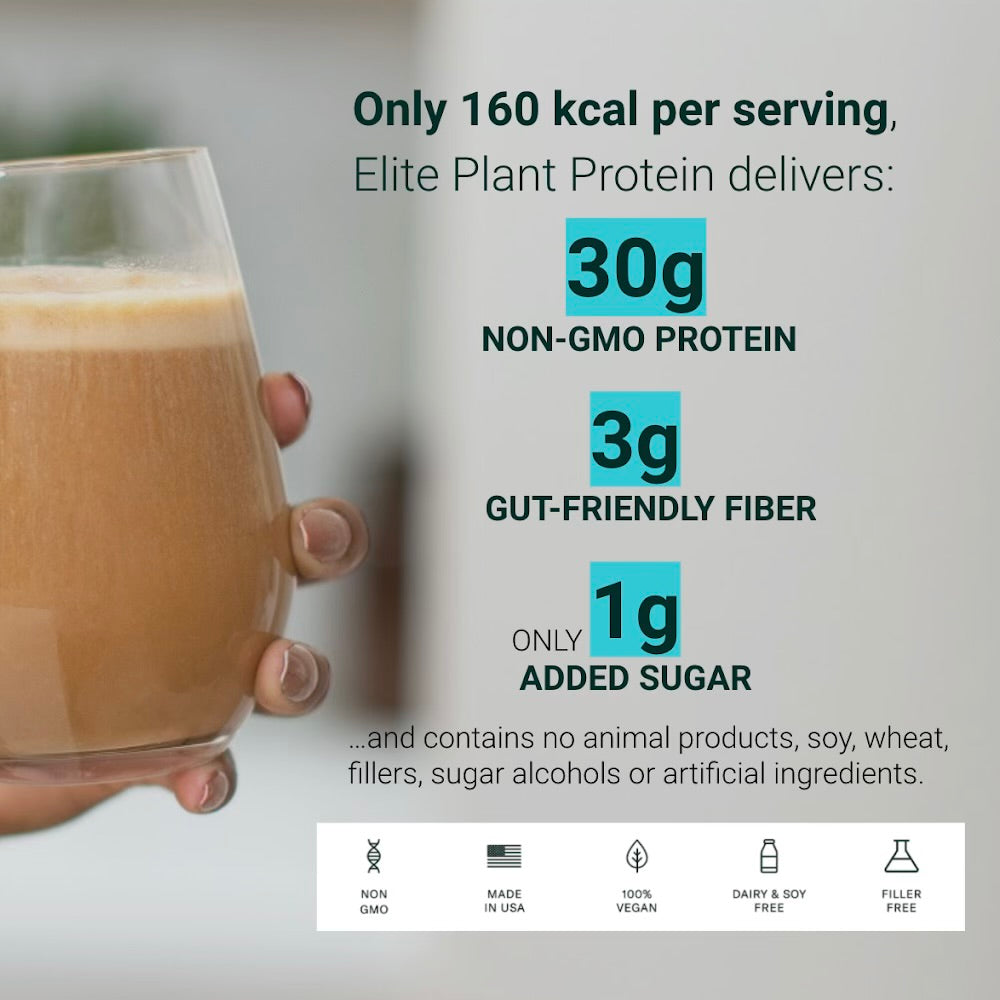 Only 160 kcal per serving,
Elite Plant Protein delivers:

30g
NON-GMO PROTEIN

3g
GUT-FRIENDLY FIBER

ONLY 1g
ADDED SUGAR

...and contains no animal products, soy, wheat, fillers, sugar alcohols or artificial ingredients.

NON GMO

MADE IN USA

100% VEGAN

DAIRY & SOY FREE

FILLER FREE